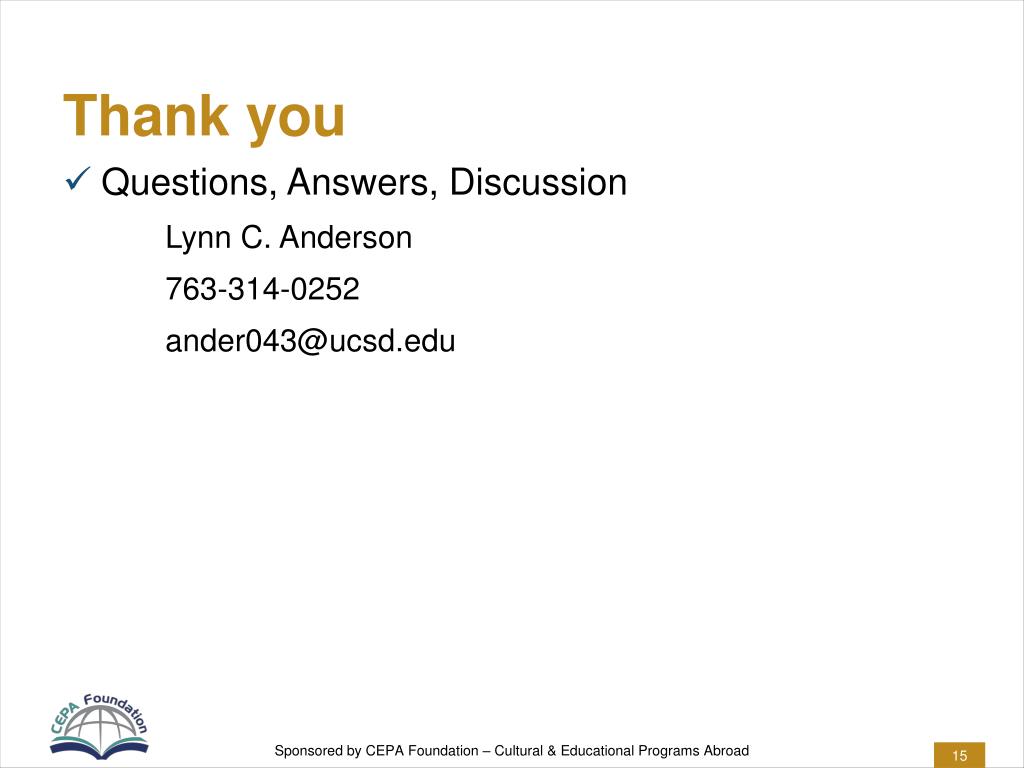 Thank you

✓ Questions, Answers, Discussion

Lynn C. Anderson

763-314-0252

ander043@ucsd.edu

CEPA Foundation

Sponsored by CEPA Foundation – Cultural & Educational Programs Abroad

15